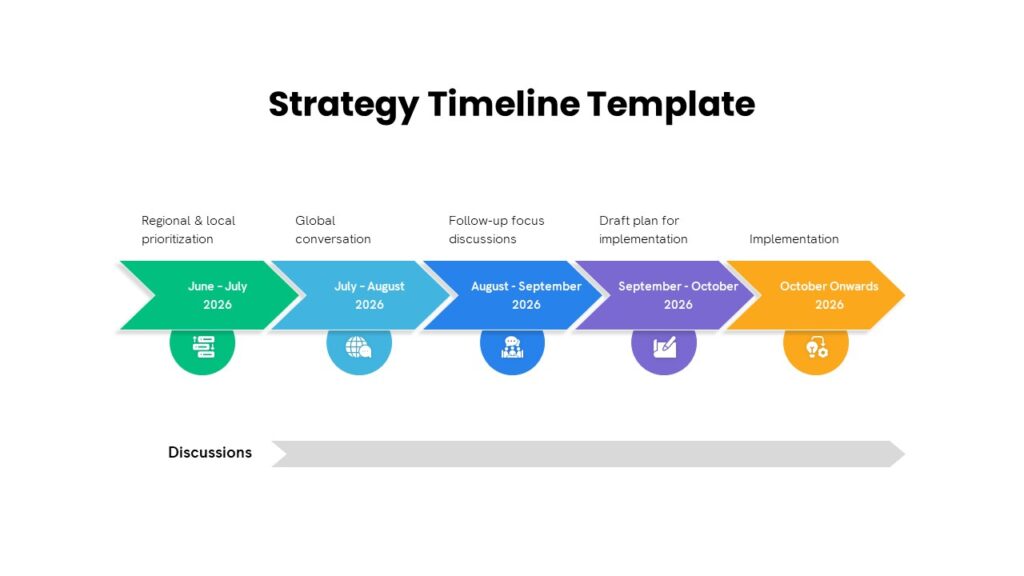 Strategy Timeline Template

Regional & local prioritization

Global conversation

Follow-up focus discussions

Draft plan for implementation

Implementation

June - July 2026

July - August 2026

August - September 2026

September - October 2026

October Onwards 2026

Discussions